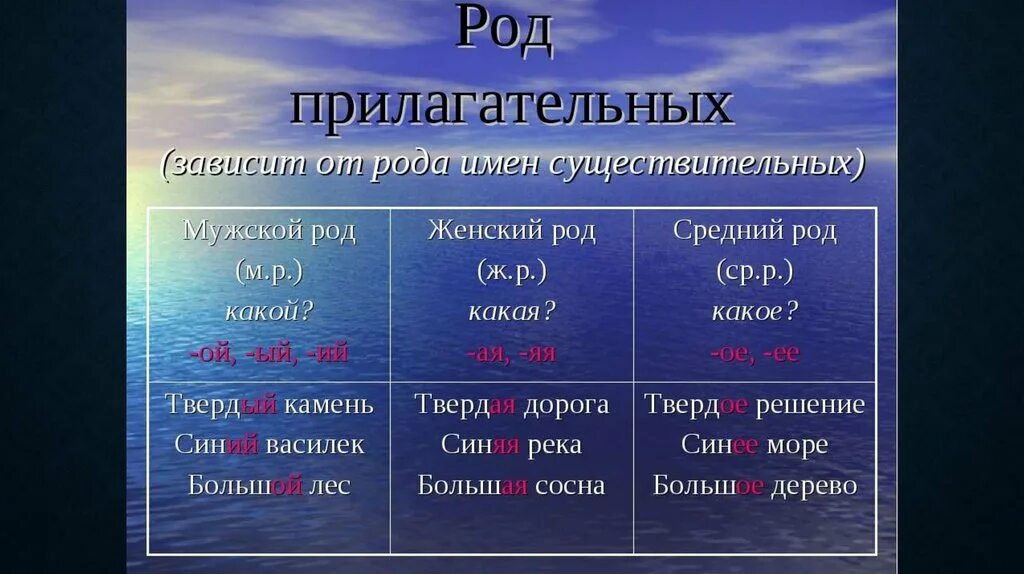 Род прилагательных

(зависит от рода имен существительных)

| Мужской род (м.р.) какой? -ой, -ый, -ий | Женский род (ж.р.) какая? -ая, -яя | Средний род (ср.р.) какое? -ое, -ее |
|---|---|---|
| Твердый камень Синий василек Большой лес | Твердая дорога Синяя река Большая сосна | Твердое решение Синее море Большое дерево |